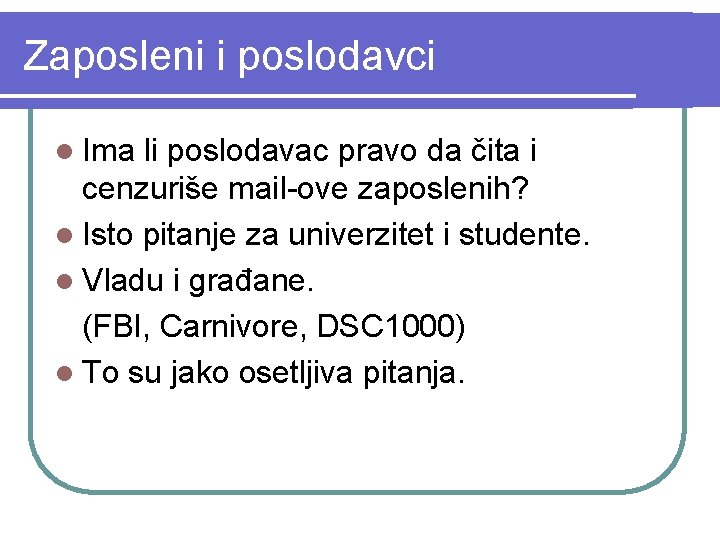 Zaposleni i poslodavci

Ima li poslodavac pravo da čita i cenzuriše mail-ove zaposlenih?

Isto pitanje za univerzitet i studente.

Vladu i građane.

(FBI, Carnivore, DSC1000)

To su jako osetljiva pitanja.